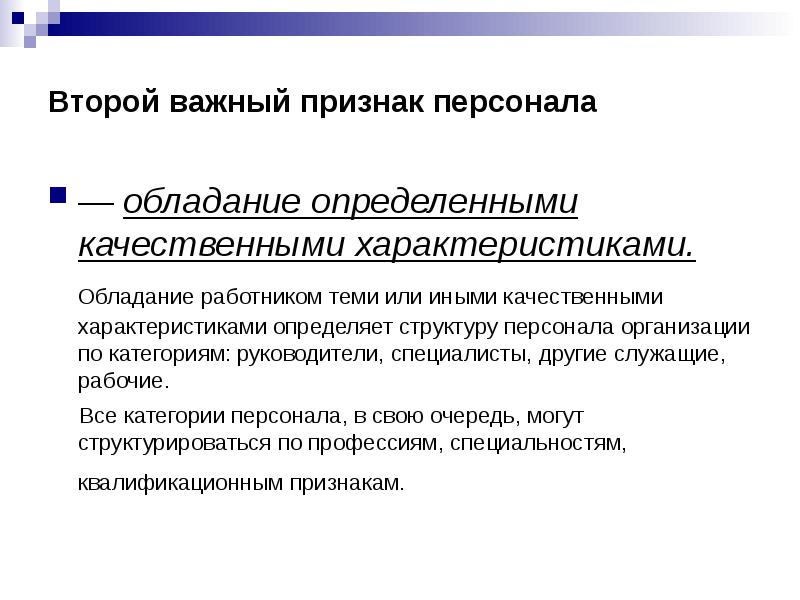 Второй важный признак персонала

— обладание определенными качественными характеристиками.

Обладание работником теми или иными качественными характеристиками определяет структуру персонала организации по категориям: руководители, специалисты, другие служащие, рабочие.

Все категории персонала, в свою очередь, могут структурироваться по профессиям, специальностям, квалификационным признакам.